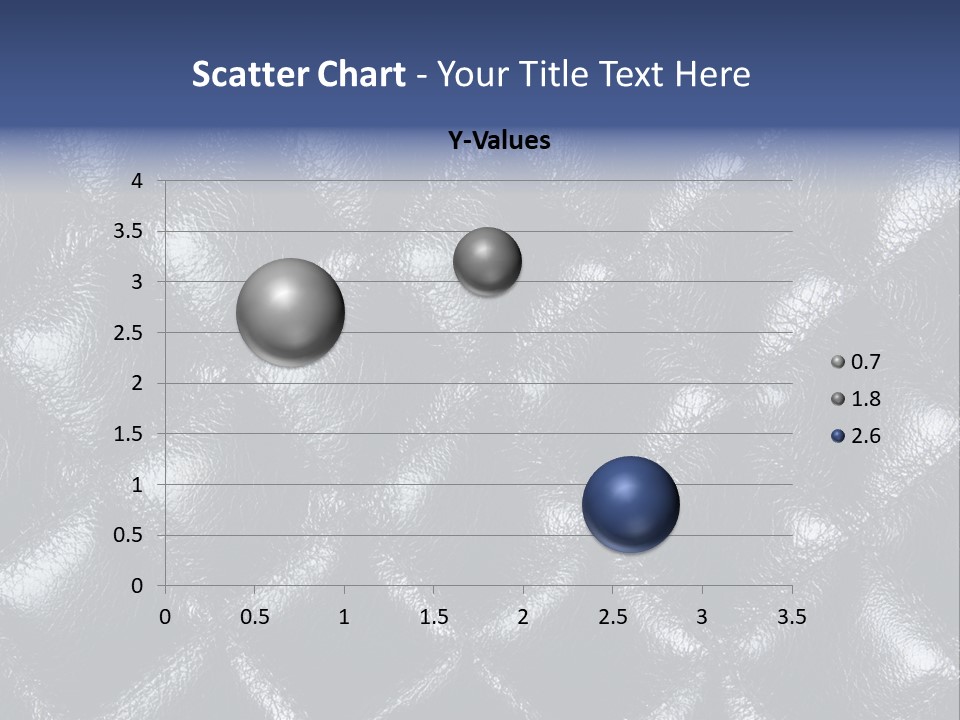 Scatter Chart - Your Title Text Here

Y-Values

4
3.5
3
2.5
2
1.5
1
0.5
0

0 0.5 1 1.5 2 2.5 3 3.5

0.7
1.8
2.6